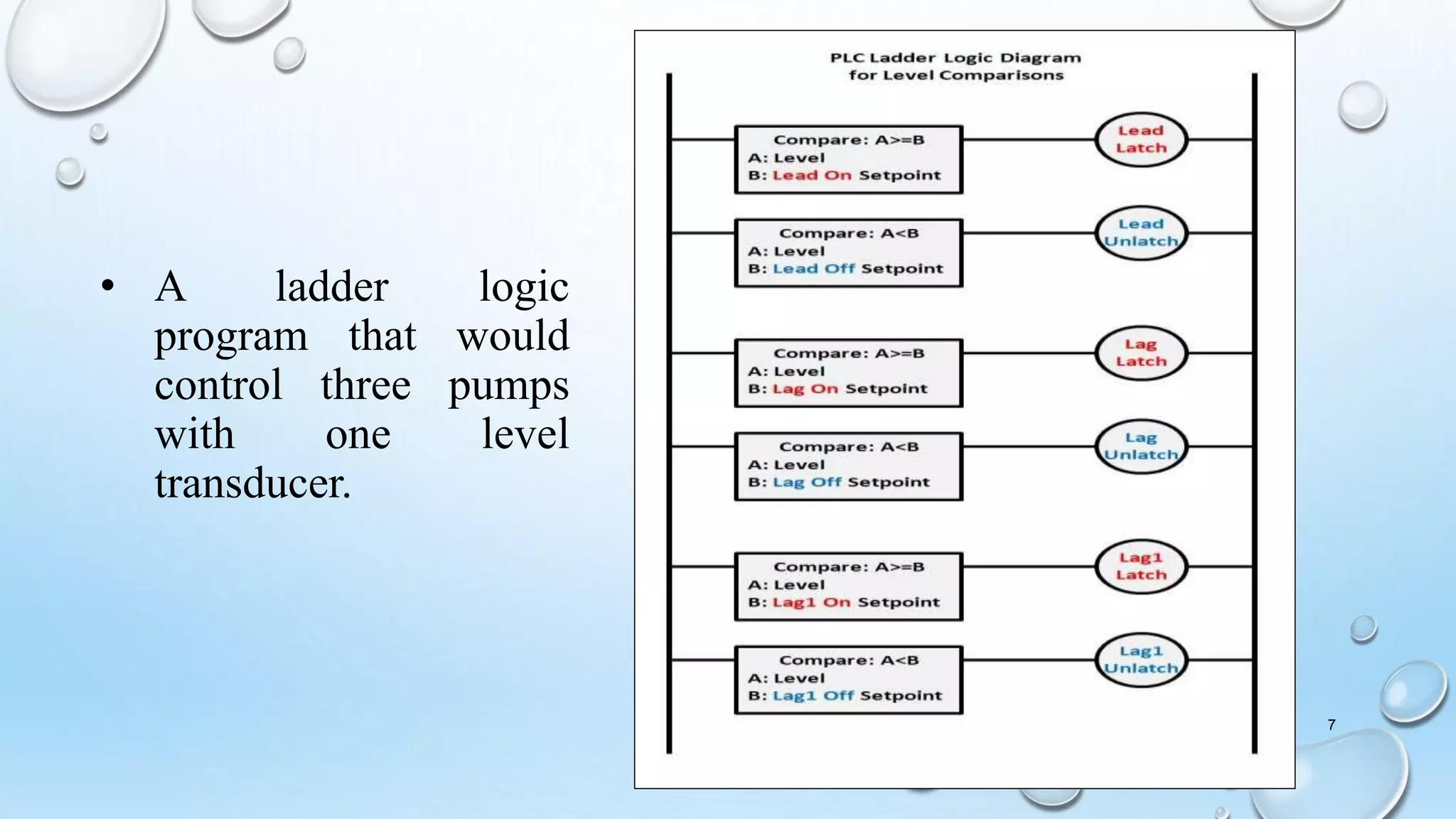 • A ladder logic program that would control three pumps with one level transducer.

PLC Ladder Logic Diagram for Level Comparisons

Compare: A>=B
A: Level
B: Lead On Setpoint

Lead Latch

Compare: A<B
A: Level
B: Lead Off Setpoint

Lead Unlatch

Compare: A>=B
A: Level
B: Lag On Setpoint

Lag Latch

Compare: A<B
A: Level
B: Lag Off Setpoint

Lag Unlatch

Compare: A>=B
A: Level
B: Lag1 On Setpoint

Lag1 Latch

Compare: A<B
A: Level
B: Lag1 Off Setpoint

Lag1 Unlatch

7